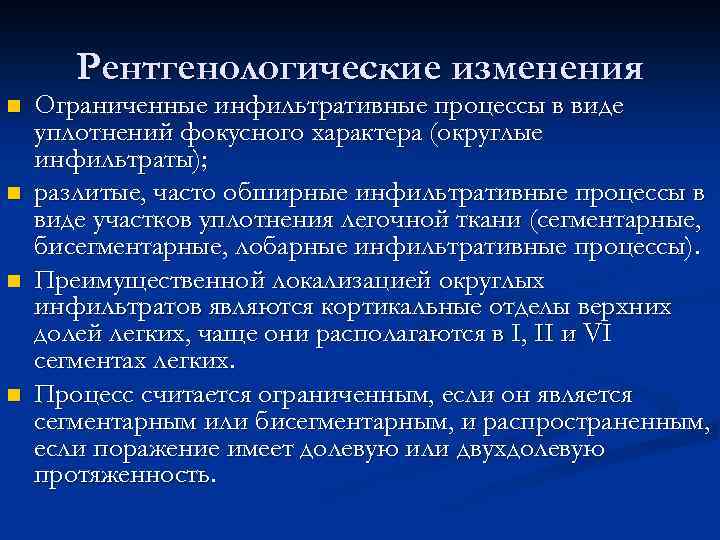 Рентгенологические изменения

Ограниченные инфильтративные процессы в виде уплотнений фокусного характера (округлые инфильтраты);

разлитые, часто обширные инфильтративные процессы в виде участков уплотнения легочной ткани (сегментарные, бисегментарные, лобарные инфильтративные процессы).

Преимущественной локализацией округлых инфильтратов являются кортикальные отделы верхних долей легких, чаще они располагаются в I, II и VI сегментах легких.

Процесс считается ограниченным, если он является сегментарным или бисегментарным, и распространенным, если поражение имеет долевую или двухдолевую протяженность.